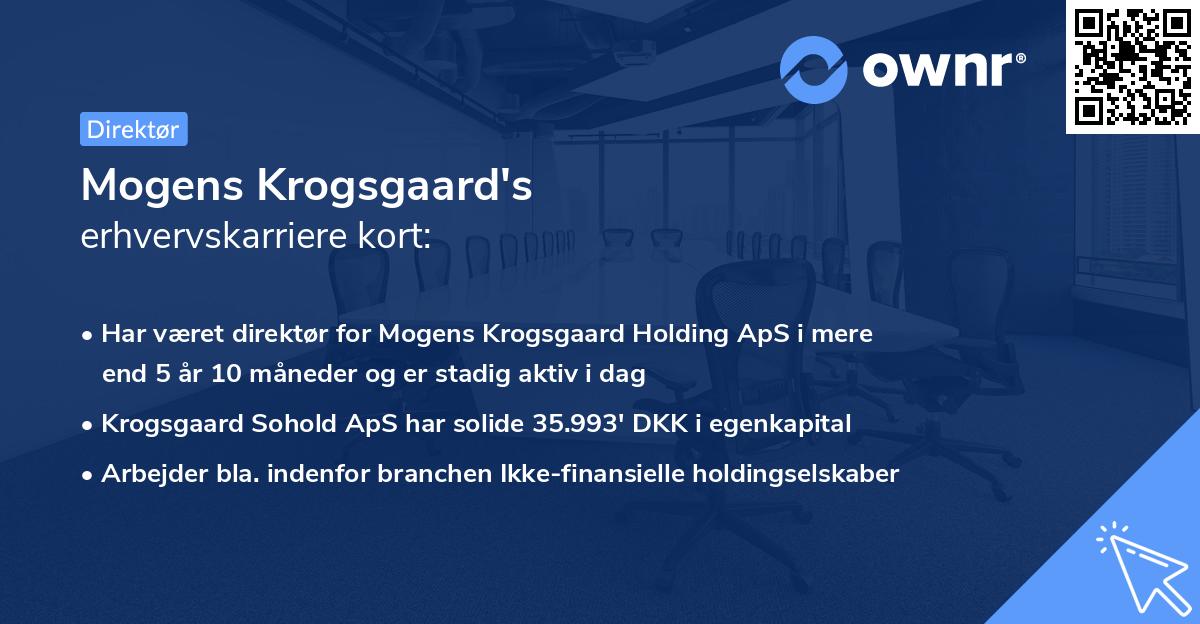 ownr®

Direktør

Mogens Krogsgaard's
erhvervskarriere kort:

• Har været direktør for Mogens Krogsgaard Holding ApS i mere end 5 år 10 måneder og er stadig aktiv i dag
• Krogsgaard Sohold ApS har solide 35.993' DKK i egenkapital
• Arbejder bla. indenfor branchen Ikke-finansielle holdingselskaber